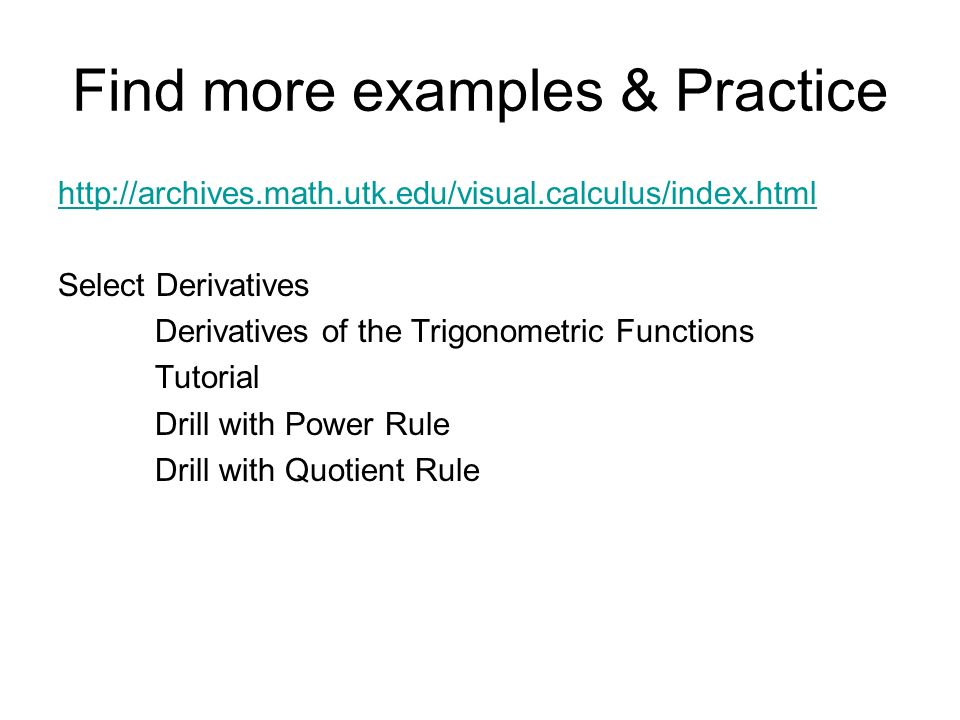 Find more examples & Practice

http://archives.math.utk.edu/visual.calculus/index.html

Select Derivatives
Derivatives of the Trigonometric Functions
Tutorial
Drill with Power Rule
Drill with Quotient Rule